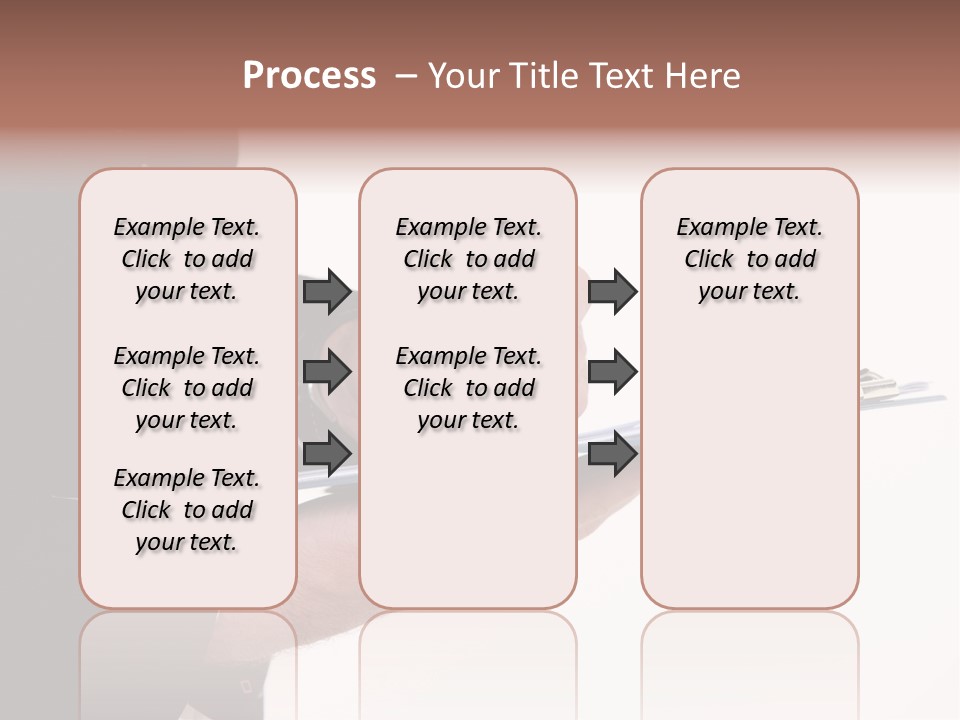 Process – Your Title Text Here

Example Text. Click to add your text.

Example Text. Click to add your text.

Example Text. Click to add your text.

Example Text. Click to add your text.

Example Text. Click to add your text.

Example Text. Click to add your text.